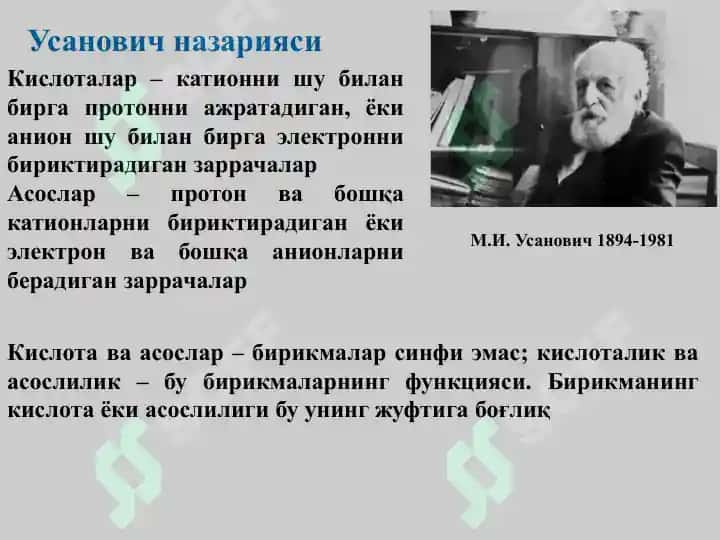 Усанович назарияси

Кислоталар – катионни шу билан бирга протонни ажратадиган, ёки анион шу билан бирга электронни бириктирадиган заррачалар
Асослар – протон ва бошқа катионларни бириктирадиган ёки электрон ва бошқа анионларни берадиган заррачалар

М.И. Усанович 1894-1981

Кислота ва асослар – бирикмалар синфи эмас; кислоталик ва асослилик – бу бирикмаларнинг функцияси. Бирикманинг кислота ёки асослилиги бу унинг жуфтига боғлиқ